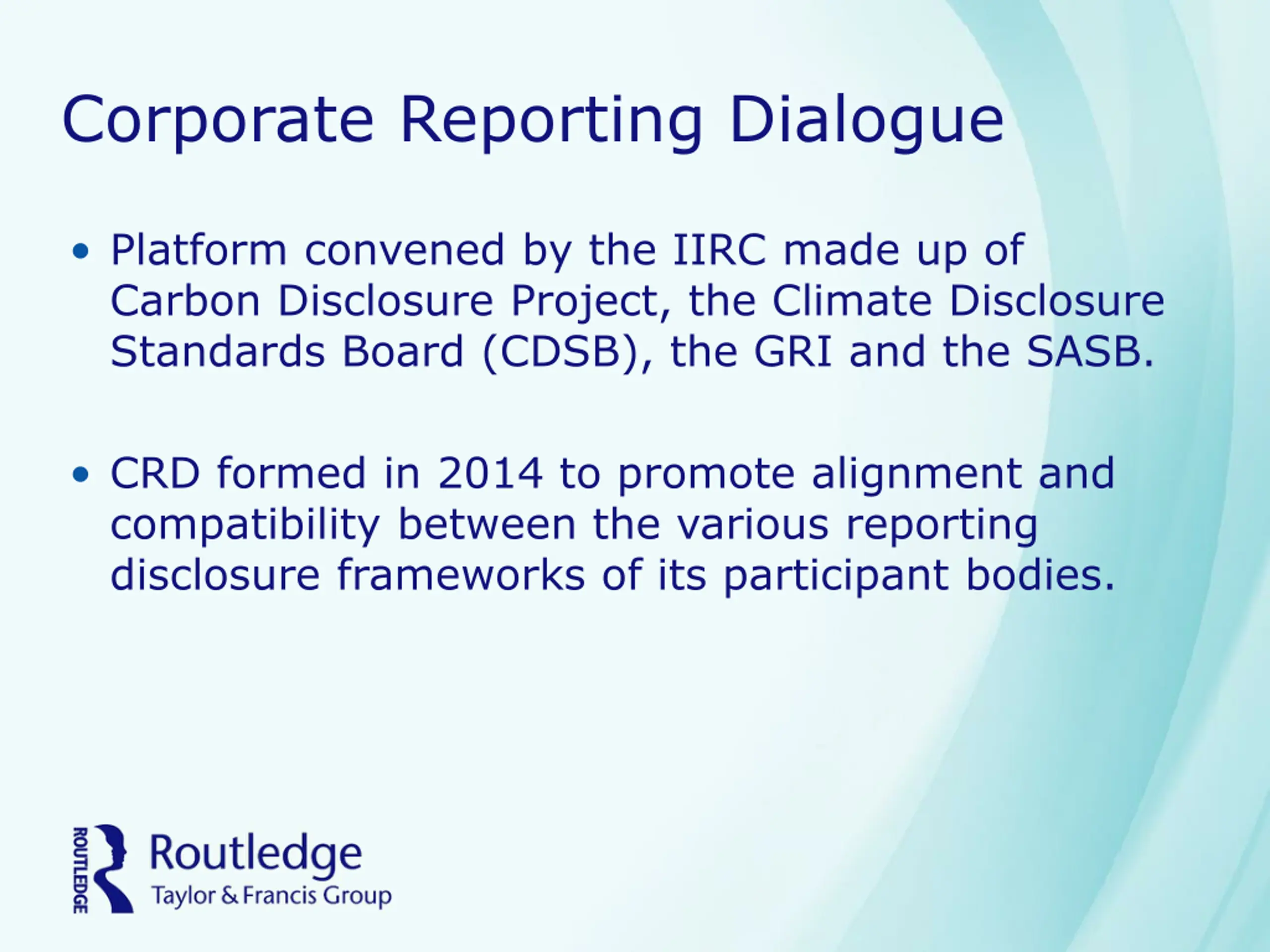 Corporate Reporting Dialogue

• Platform convened by the IIRC made up of Carbon Disclosure Project, the Climate Disclosure Standards Board (CDSB), the GRI and the SASB.

• CRD formed in 2014 to promote alignment and compatibility between the various reporting disclosure frameworks of its participant bodies.

ROUTLEDGE
Routledge
Taylor & Francis Group